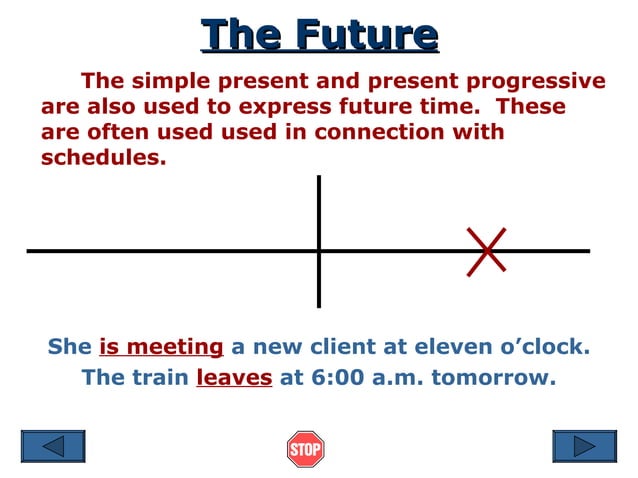 The Future

The simple present and present progressive are also used to express future time. These are often used used in connection with schedules.

She is meeting a new client at eleven o'clock.
The train leaves at 6:00 a.m. tomorrow.

STOP